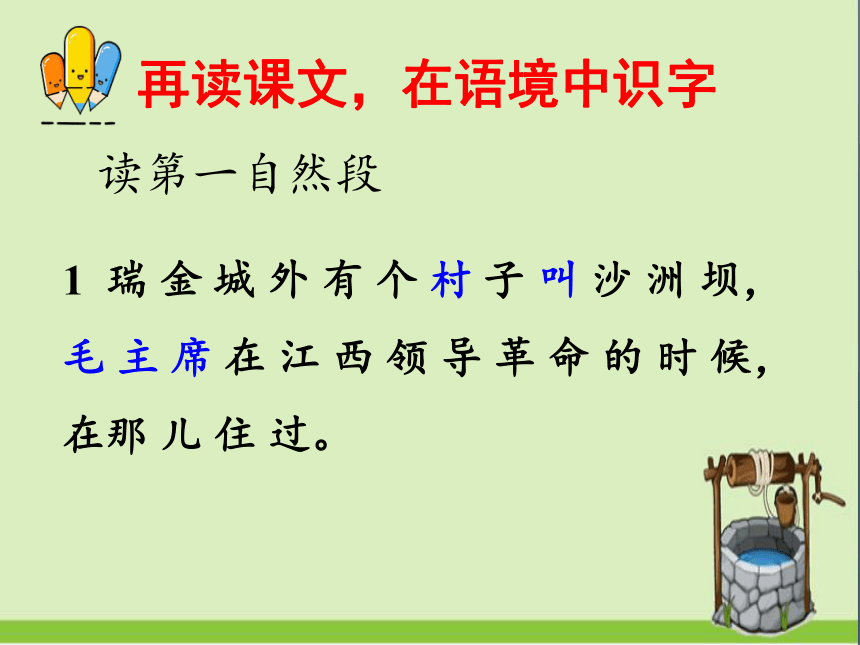 再读课文，在语境中识字

读第一自然段

1 瑞金城外有个村子叫沙洲坝，毛主席在江西领导革命的时候，在那儿住过。